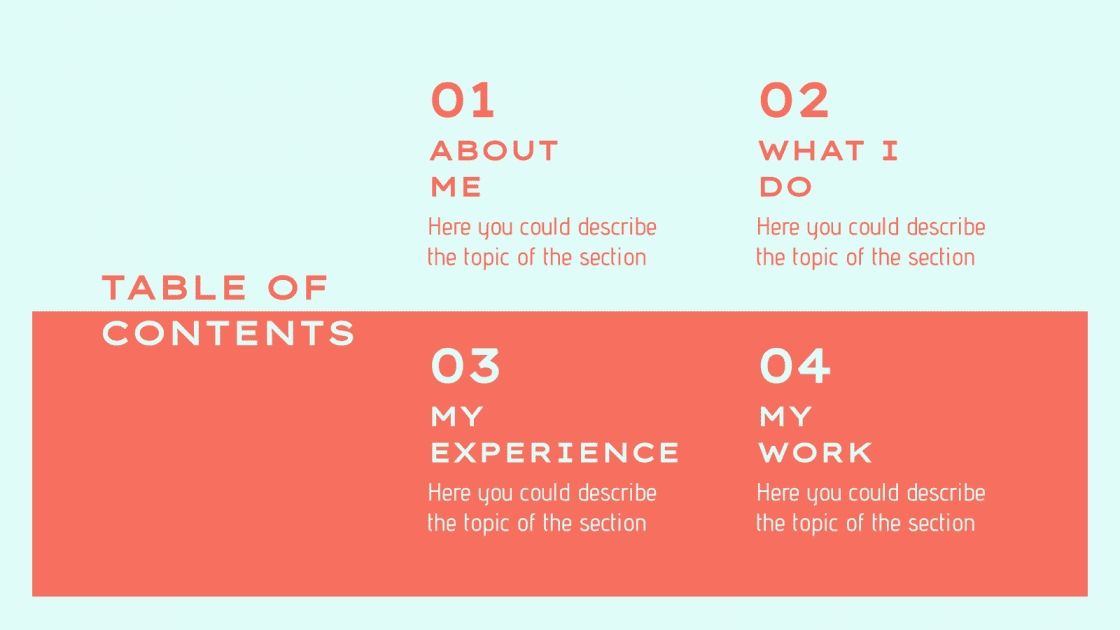 TABLE OF CONTENTS

01
ABOUT ME
Here you could describe the topic of the section

02
WHAT I DO
Here you could describe the topic of the section

03
MY EXPERIENCE
Here you could describe the topic of the section

04
MY WORK
Here you could describe the topic of the section